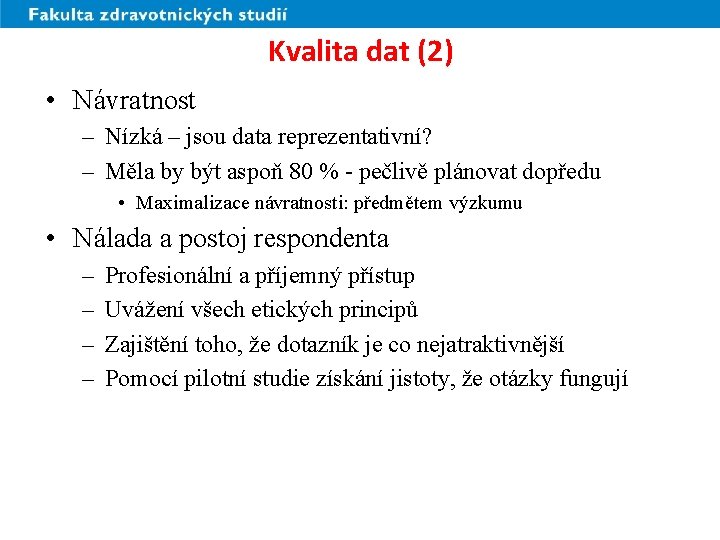 Fakulta zdravotnických studií

Kvalita dat (2)

• Návratnost
– Nízká – jsou data reprezentativní?
– Měla by být aspoň 80 % - pečlivě plánovat dopředu
• Maximalizace návratnosti: předmětem výzkumu
• Nálada a postoj respondenta
– Profesionální a příjemný přístup
– Uvážení všech etických principů
– Zajištění toho, že dotazník je co nejatraktivnější
– Pomocí pilotní studie získání jistoty, že otázky fungují